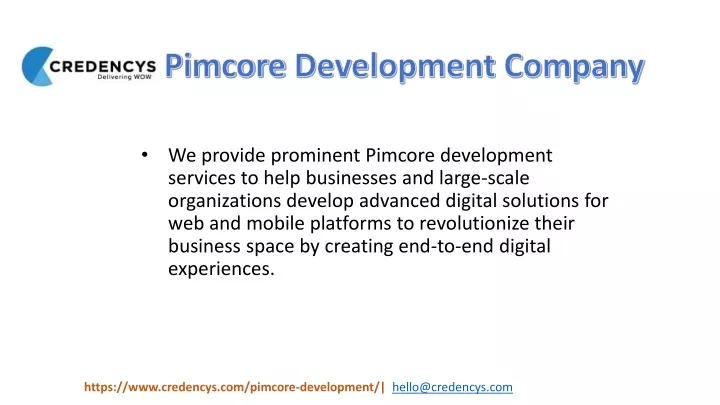 CREDENCYS
Delivering WOW

Pimcore Development Company

• We provide prominent Pimcore development services to help businesses and large-scale organizations develop advanced digital solutions for web and mobile platforms to revolutionize their business space by creating end-to-end digital experiences.

https://www.credencys.com/pimcore-development/| hello@credencys.com